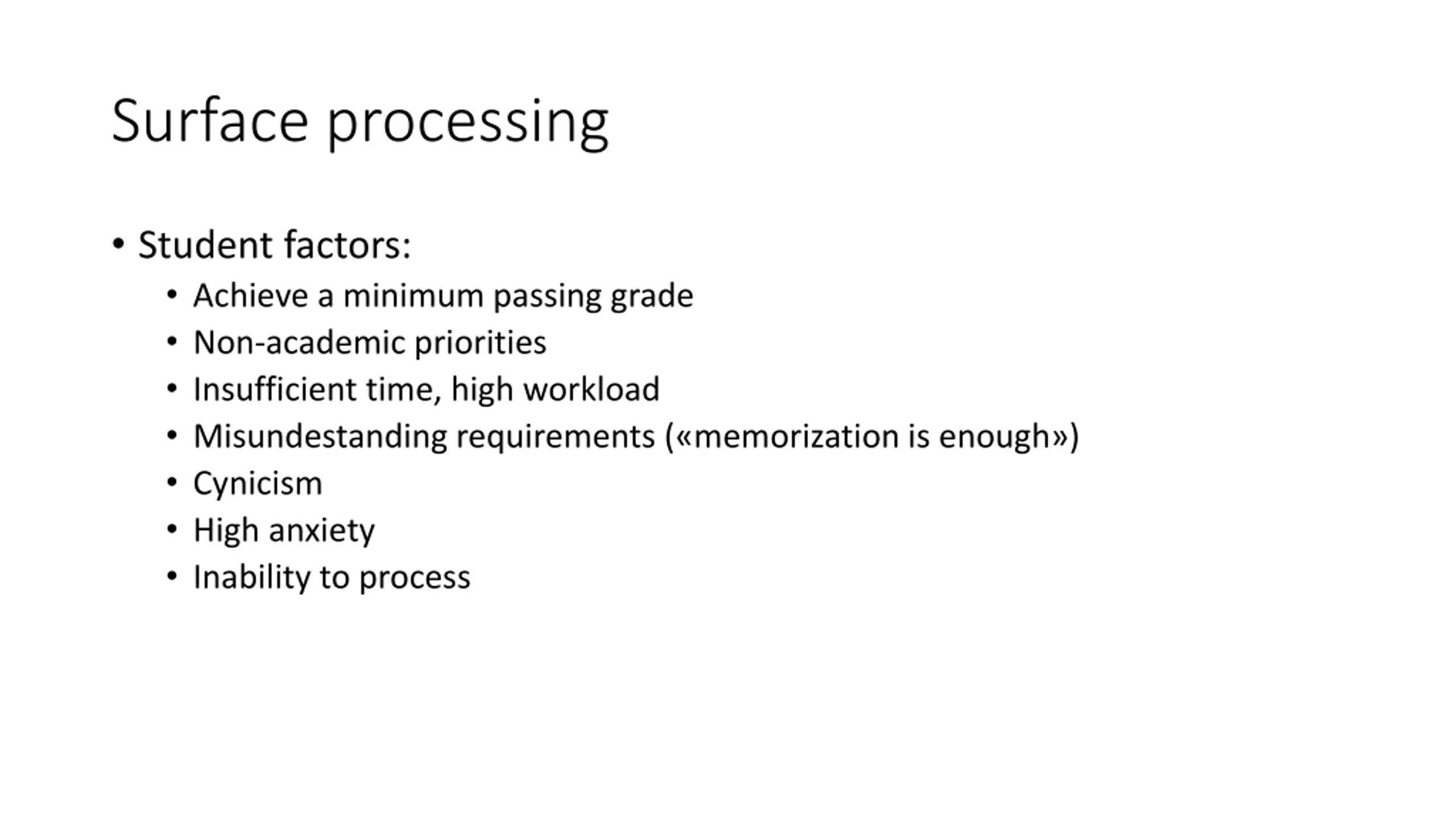 Surface processing

• Student factors:
  • Achieve a minimum passing grade
  • Non-academic priorities
  • Insufficient time, high workload
  • Misundestanding requirements («memorization is enough»)
  • Cynicism
  • High anxiety
  • Inability to process